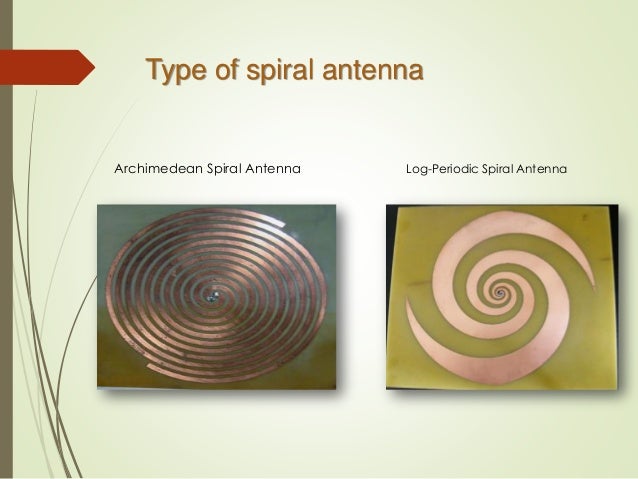 Type of spiral antenna

Archimedean Spiral Antenna

Log-Periodic Spiral Antenna